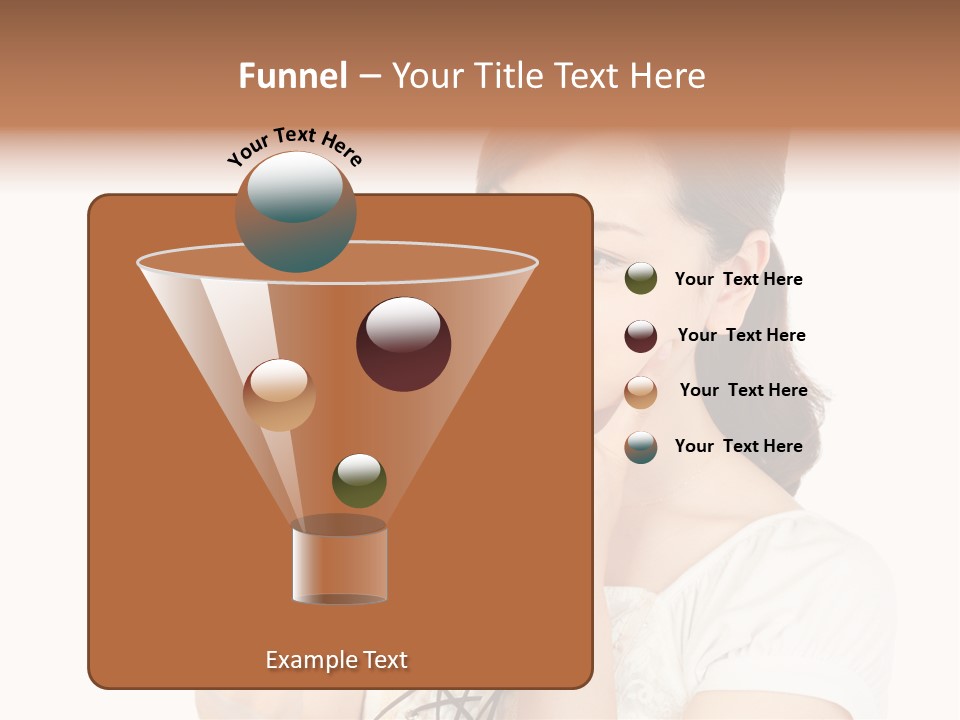 Funnel – Your Title Text Here

Your Text Here

Your Text Here

Your Text Here

Your Text Here

Your Text Here

Example Text